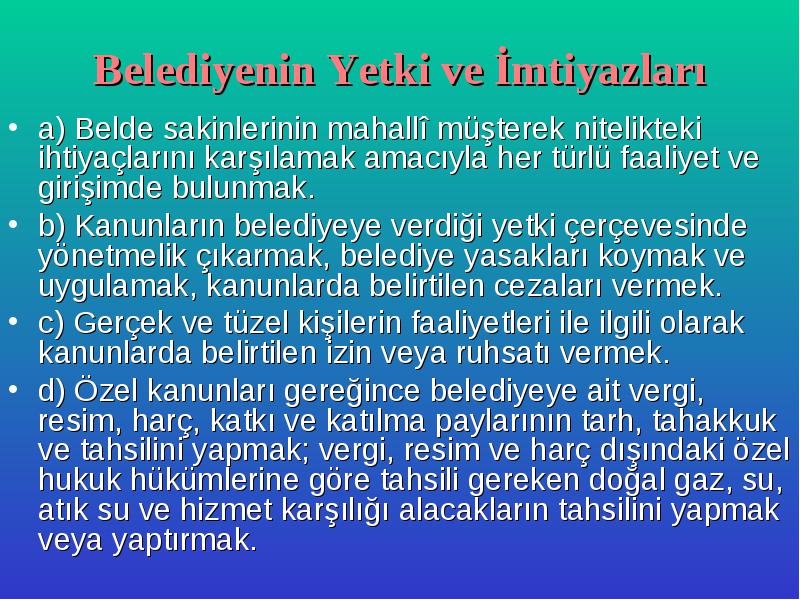 Belediyenin Yetki ve İmtiyazları

• a) Belde sakinlerinin mahallî müşterek nitelikteki ihtiyaçlarını karşılamak amacıyla her türlü faaliyet ve girişimde bulunmak.

• b) Kanunların belediyeye verdiği yetki çerçevesinde yönetmelik çıkarmak, belediye yasakları koymak ve uygulamak, kanunlarda belirtilen cezaları vermek.

• c) Gerçek ve tüzel kişilerin faaliyetleri ile ilgili olarak kanunlarda belirtilen izin veya ruhsatı vermek.

• d) Özel kanunları gereğince belediyeye ait vergi, resim, harç, katkı ve katılma paylarının tarh, tahakkuk ve tahsilini yapmak; vergi, resim ve harç dışındaki özel hukuk hükümlerine göre tahsili gereken doğal gaz, su, atık su ve hizmet karşılığı alacakların tahsilini yapmak veya yaptırmak.